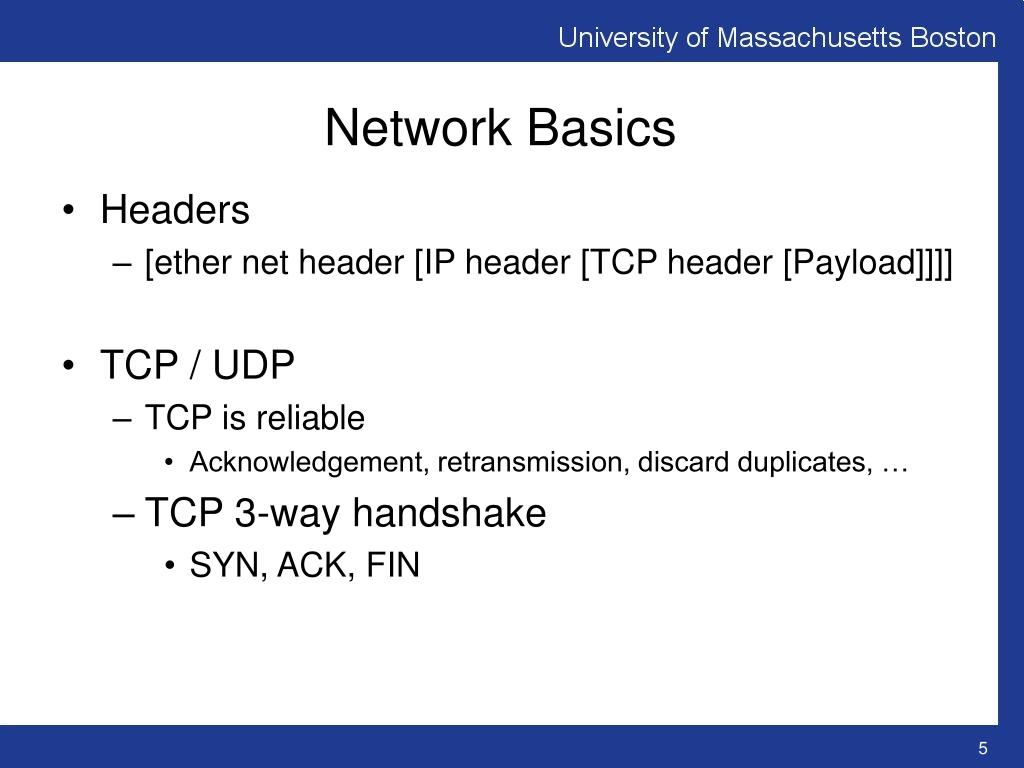 University of Massachusetts Boston

Network Basics

• Headers
– [ether net header [IP header [TCP header [Payload]]]]

• TCP / UDP
– TCP is reliable
• Acknowledgement, retransmission, discard duplicates, …
– TCP 3-way handshake
• SYN, ACK, FIN

5